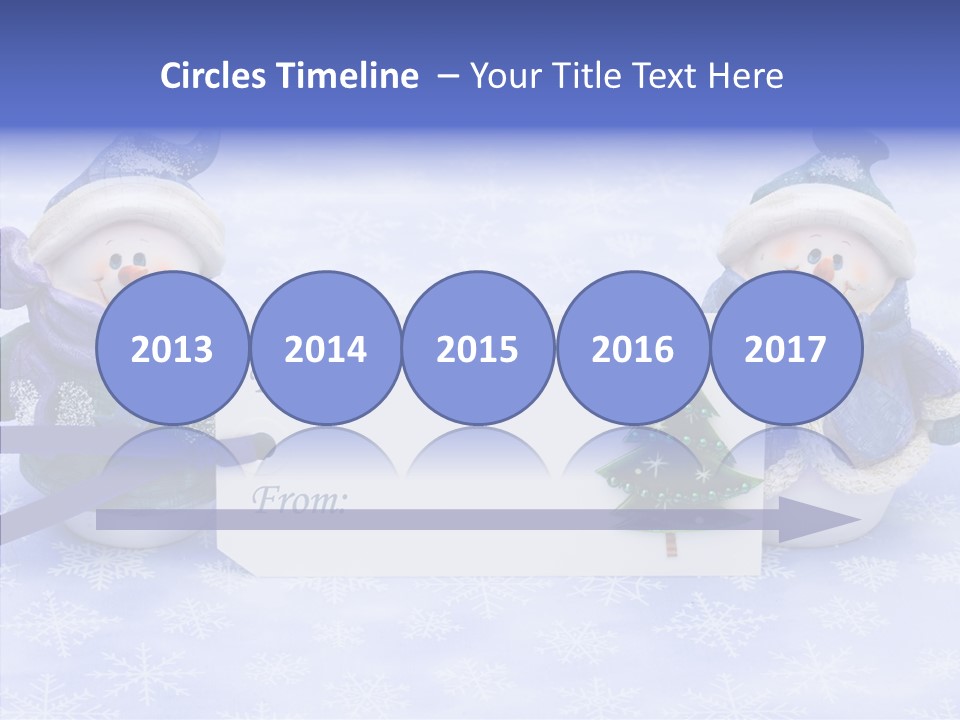 Circles Timeline – Your Title Text Here

2013

2014

2015

2016

2017

From: